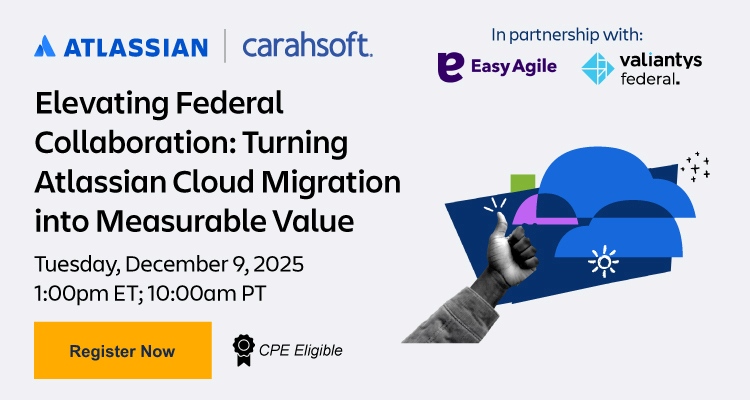 ATLASSIAN | carahsoft.

In partnership with:

Easy Agile

valiantys federal.

Elevating Federal Collaboration: Turning Atlassian Cloud Migration into Measurable Value

Tuesday, December 9, 2025
1:00pm ET; 10:00am PT

Register Now

CPE Eligible